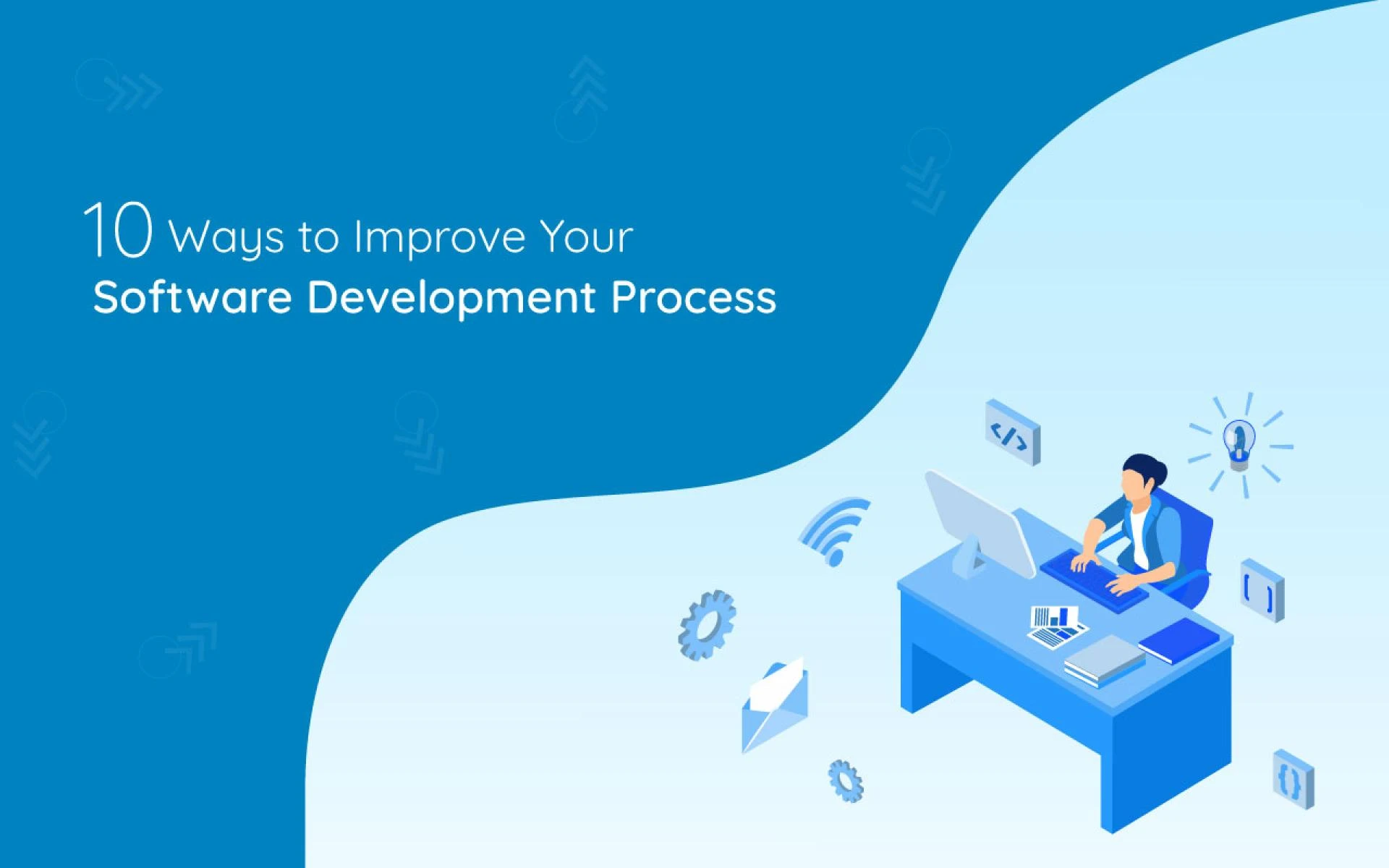 10 Ways to Improve Your
Software Development Process

</>

[ ]

{}